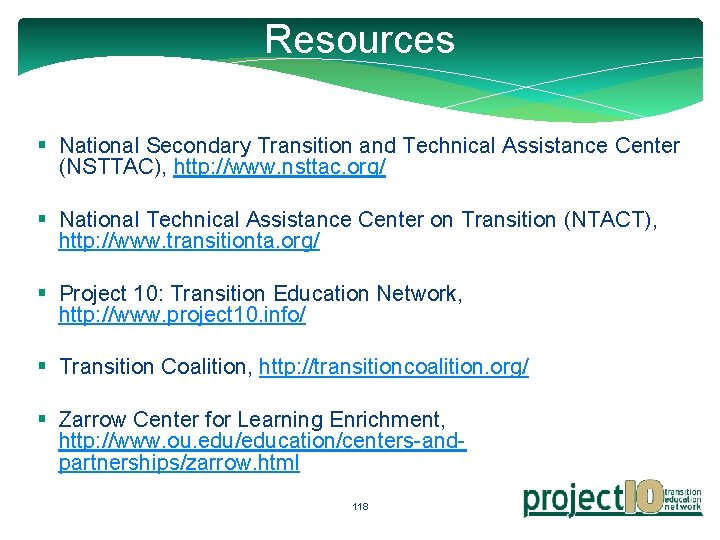 Resources

▪ National Secondary Transition and Technical Assistance Center (NSTTAC), http://www.nsttac.org/

▪ National Technical Assistance Center on Transition (NTACT), http://www.transitionta.org/

▪ Project 10: Transition Education Network, http://www.project10.info/

▪ Transition Coalition, http://transitioncoalition.org/

▪ Zarrow Center for Learning Enrichment, http://www.ou.edu/education/centers-and-partnerships/zarrow.html

118

project10 transition education network